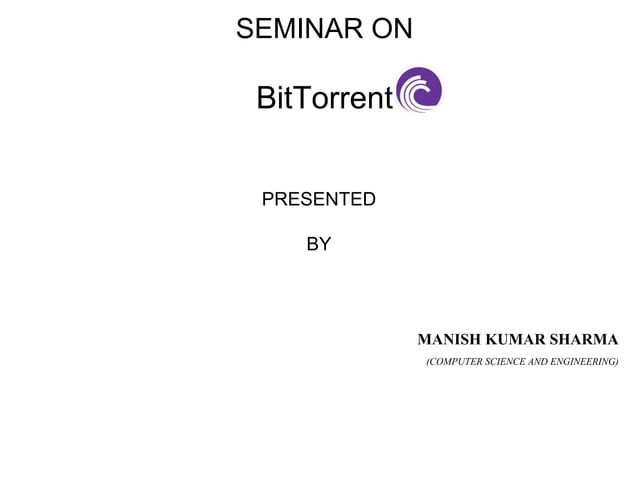 SEMINAR ON

BitTorrent

PRESENTED

BY

MANISH KUMAR SHARMA

(COMPUTER SCIENCE AND ENGINEERING)